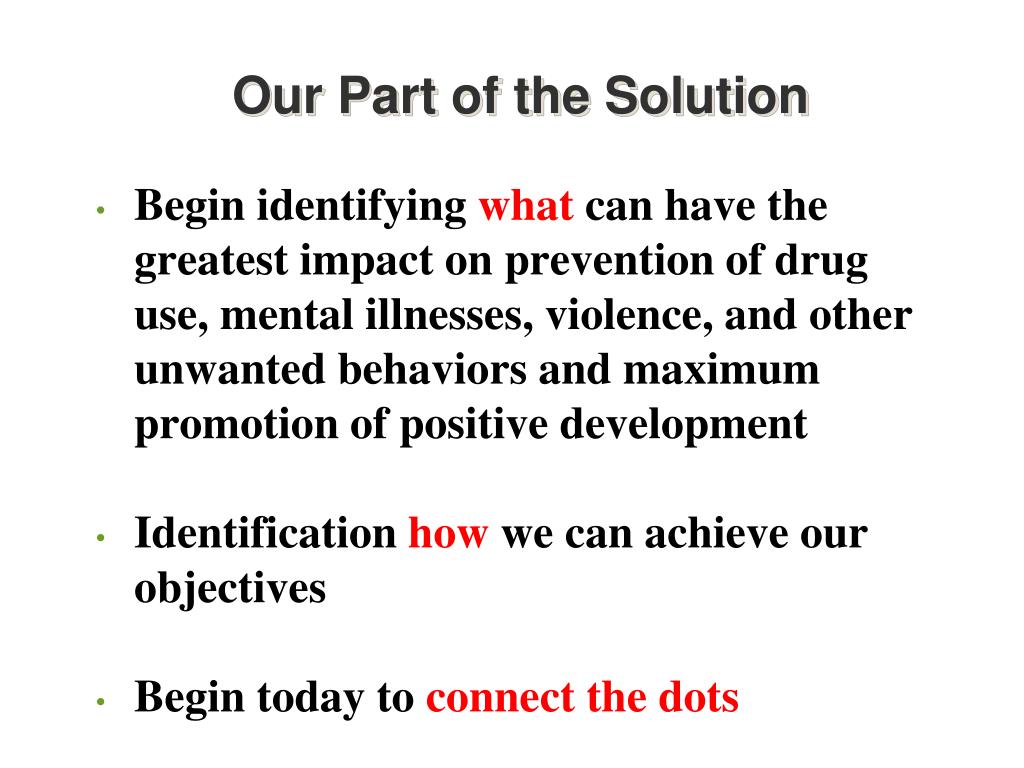 Our Part of the Solution

• Begin identifying what can have the greatest impact on prevention of drug use, mental illnesses, violence, and other unwanted behaviors and maximum promotion of positive development

• Identification how we can achieve our objectives

• Begin today to connect the dots